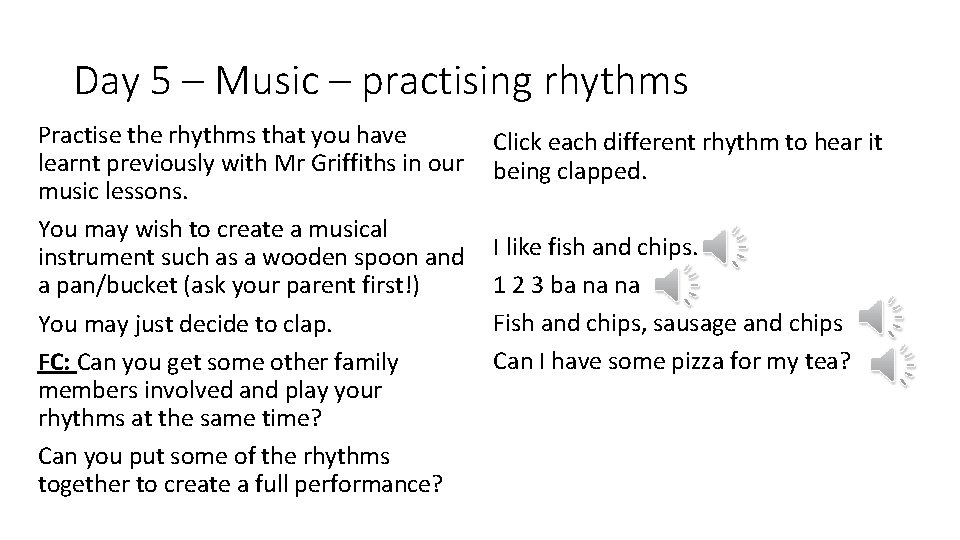 Day 5 – Music – practising rhythms

Practise the rhythms that you have learnt previously with Mr Griffiths in our music lessons.

You may wish to create a musical instrument such as a wooden spoon and a pan/bucket (ask your parent first!)

You may just decide to clap.

FC: Can you get some other family members involved and play your rhythms at the same time?

Can you put some of the rhythms together to create a full performance?

Click each different rhythm to hear it being clapped.

I like fish and chips.

1 2 3 ba na na

Fish and chips, sausage and chips

Can I have some pizza for my tea?